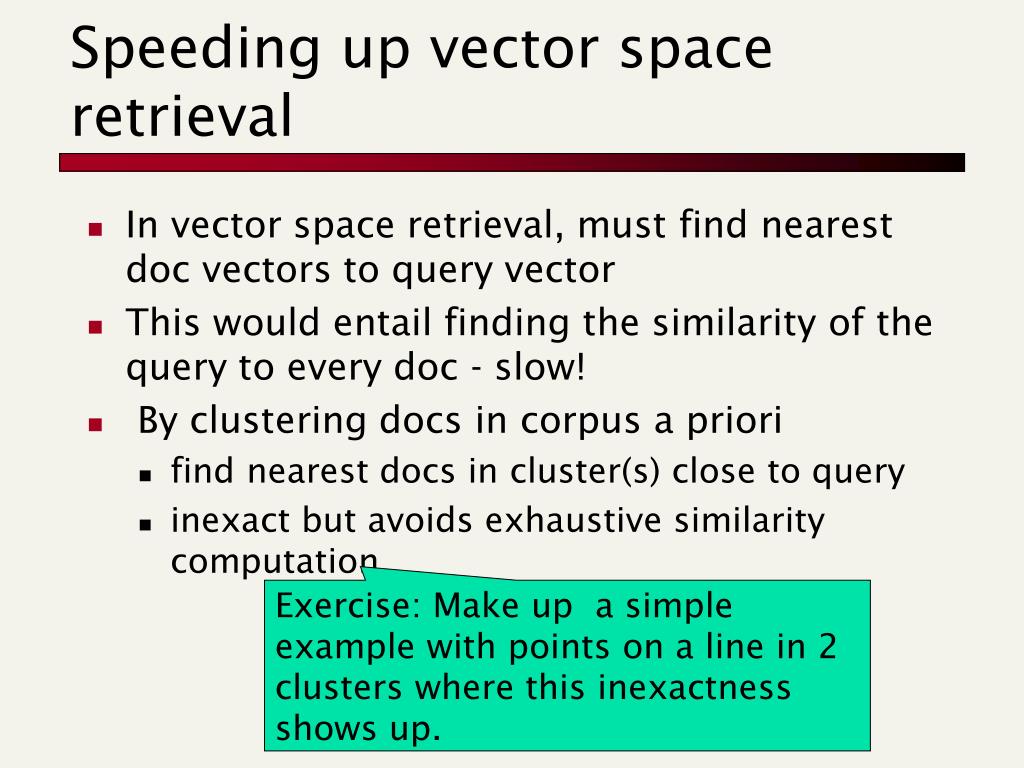 Speeding up vector space retrieval

- In vector space retrieval, must find nearest doc vectors to query vector
- This would entail finding the similarity of the query to every doc - slow!
- By clustering docs in corpus a priori
  - find nearest docs in cluster(s) close to query
  - inexact but avoids exhaustive similarity computation

Exercise: Make up a simple example with points on a line in 2 clusters where this inexactness shows up.